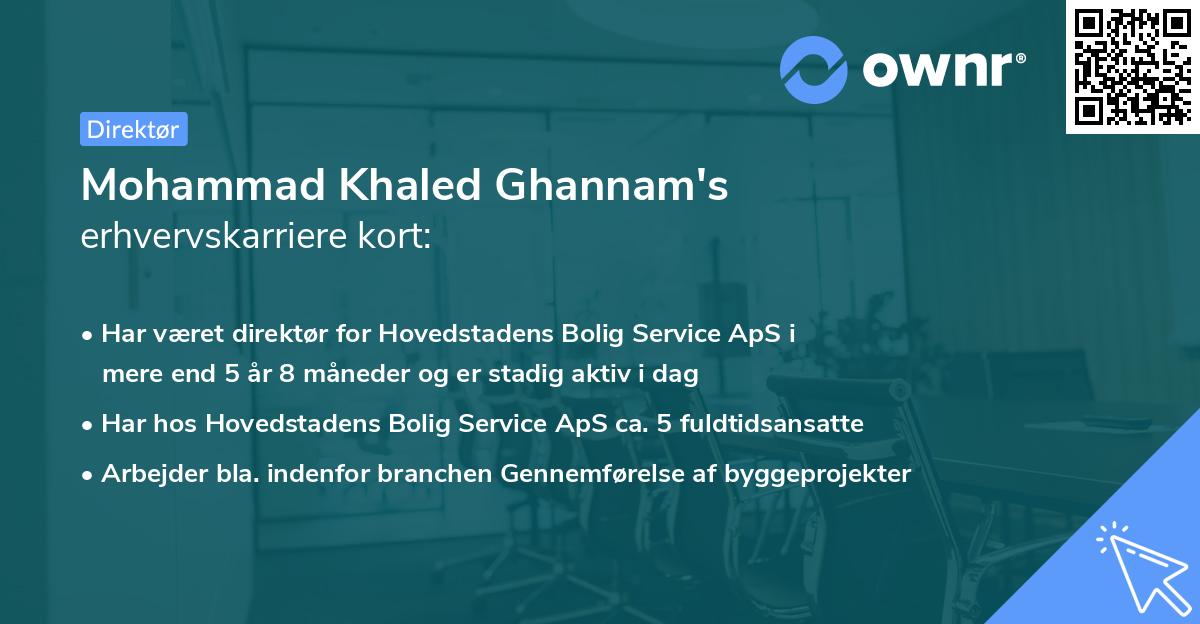 ownr®

Direktør

Mohammad Khaled Ghannam's erhvervskarriere kort:

• Har været direktør for Hovedstadens Bolig Service ApS i mere end 5 år 8 måneder og er stadig aktiv i dag

• Har hos Hovedstadens Bolig Service ApS ca. 5 fuldtidsansatte

• Arbejder bla. indenfor branchen Gennemførelse af byggeprojekter